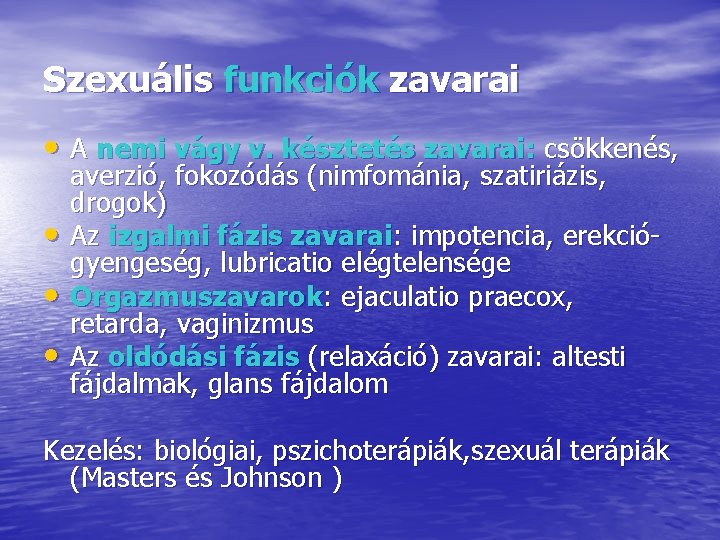 Szexuális funkciók zavarai

• A nemi vágy v. késztetés zavarai: csökkenés, averzió, fokozódás (nimfománia, szatiriázis, drogok)
• Az izgalmi fázis zavarai: impotencia, erekció-gyengeség, lubricatio elégtelensége
• Orgazmuszavarok: ejaculatio praecox, retarda, vaginizmus
• Az oldódási fázis (relaxáció) zavarai: altesti fájdalmak, glans fájdalom

Kezelés: biológiai, pszichoterápiák,szexuál terápiák (Masters és Johnson )